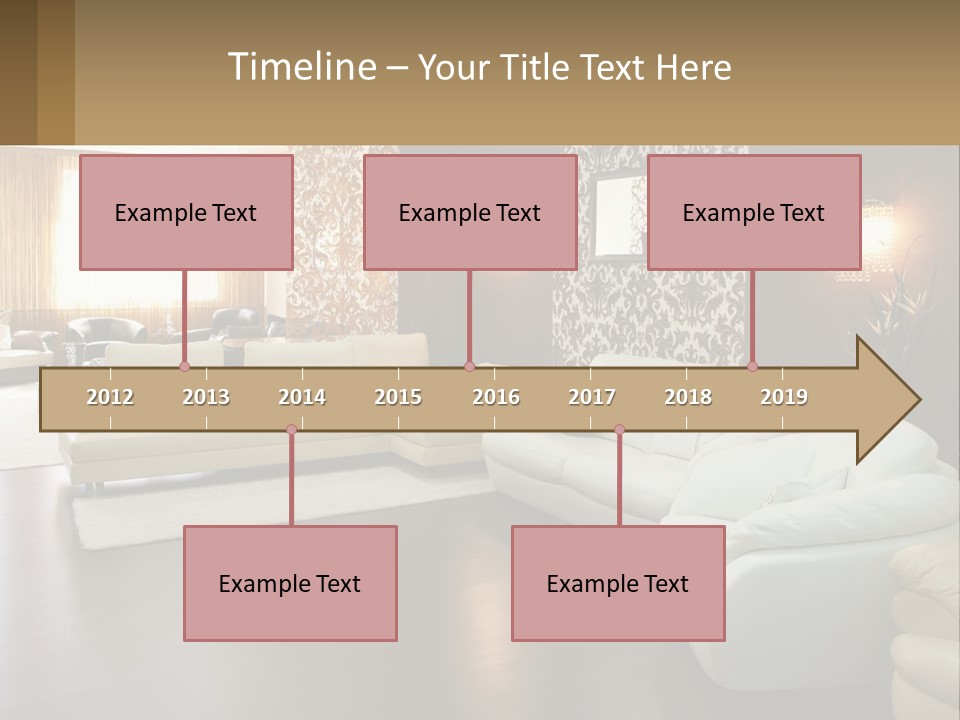 Timeline – Your Title Text Here

Example Text

Example Text

Example Text

2012 2013 2014 2015 2016 2017 2018 2019

Example Text

Example Text